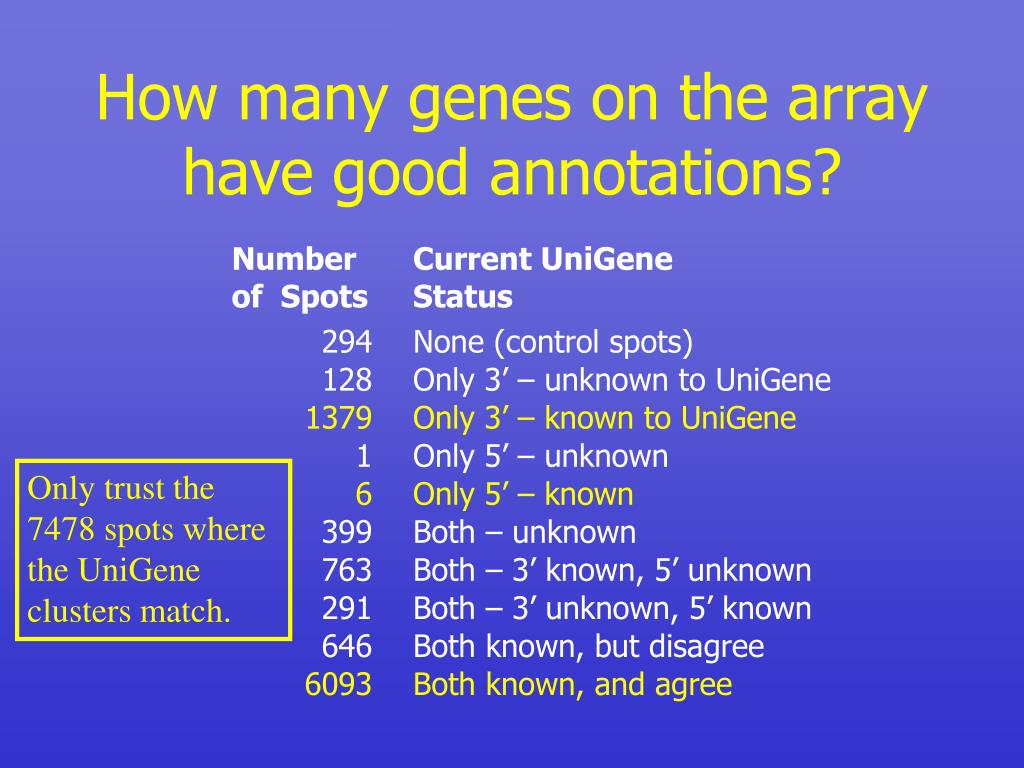 How many genes on the array have good annotations?

| Number of Spots | Current UniGene Status |
|---|---|
| 294 | None (control spots) |
| 128 | Only 3’ – unknown to UniGene |
| 1379 | Only 3’ – known to UniGene |
| 1 | Only 5’ – unknown |
| 6 | Only 5’ – known |
| 399 | Both – unknown |
| 763 | Both – 3’ known, 5’ unknown |
| 291 | Both – 3’ unknown, 5’ known |
| 646 | Both known, but disagree |
| 6093 | Both known, and agree |

Only trust the 7478 spots where the UniGene clusters match.